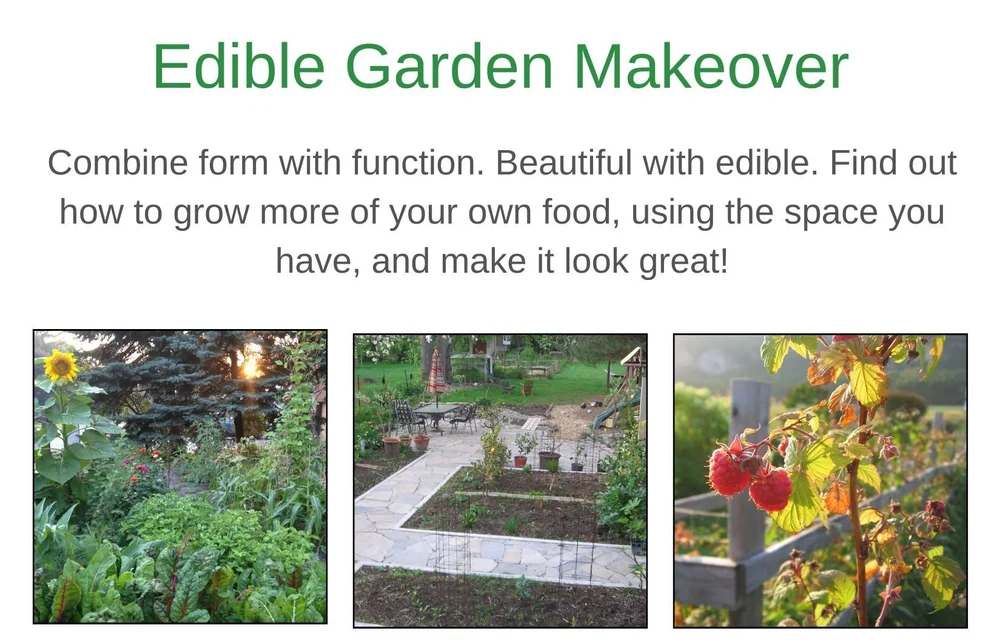 Edible Garden Makeover

Combine form with function. Beautiful with edible. Find out how to grow more of your own food, using the space you have, and make it look great!